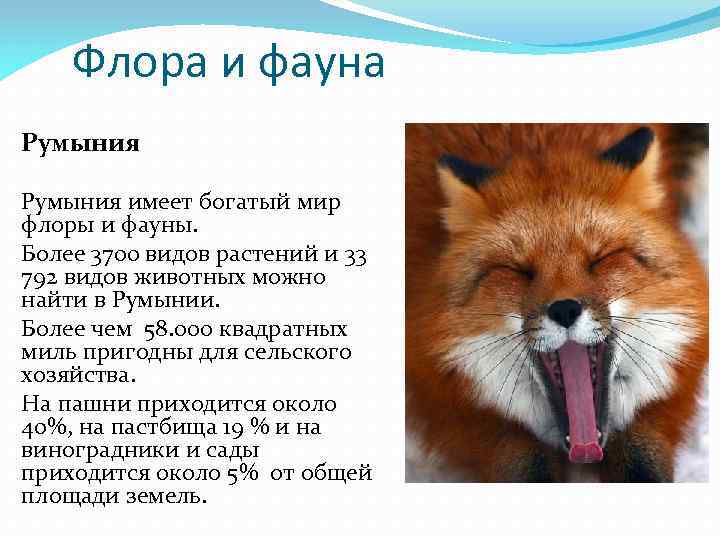 Флора и фауна

Румыния

Румыния имеет богатый мир флоры и фауны.

Более 3700 видов растений и 33 792 видов животных можно найти в Румынии.

Более чем 58.000 квадратных миль пригодны для сельского хозяйства.

На пашни приходится около 40%, на пастбища 19 % и на виноградники и сады приходится около 5% от общей площади земель.